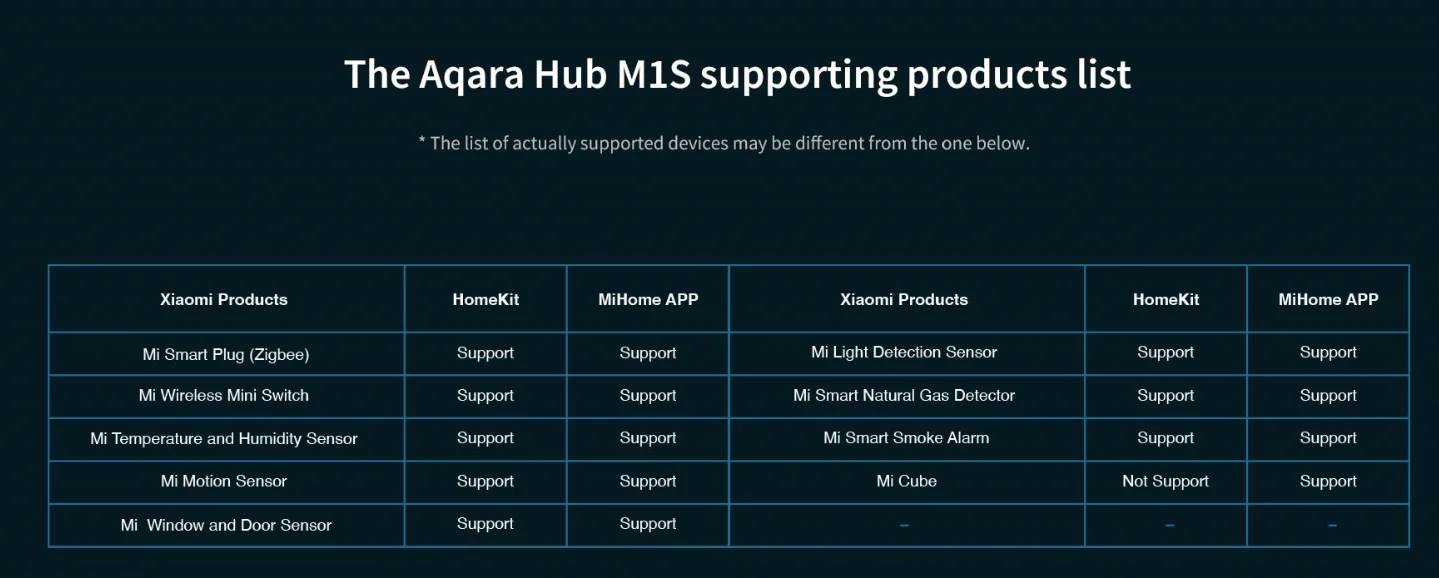 The Aqara Hub M1S supporting products list

* The list of actually supported devices may be different from the one below.

| Xiaomi Products | HomeKit | MiHome APP | Xiaomi Products | HomeKit | MiHome APP |
|---|---|---|---|---|---|
| Mi Smart Plug (Zigbee) | Support | Support | Mi Light Detection Sensor | Support | Support |
| Mi Wireless Mini Switch | Support | Support | Mi Smart Natural Gas Detector | Support | Support |
| Mi Temperature and Humidity Sensor | Support | Support | Mi Smart Smoke Alarm | Support | Support |
| Mi Motion Sensor | Support | Support | Mi Cube | Not Support | Support |
| Mi  Window and Door Sensor | Support | Support | – | – | – |